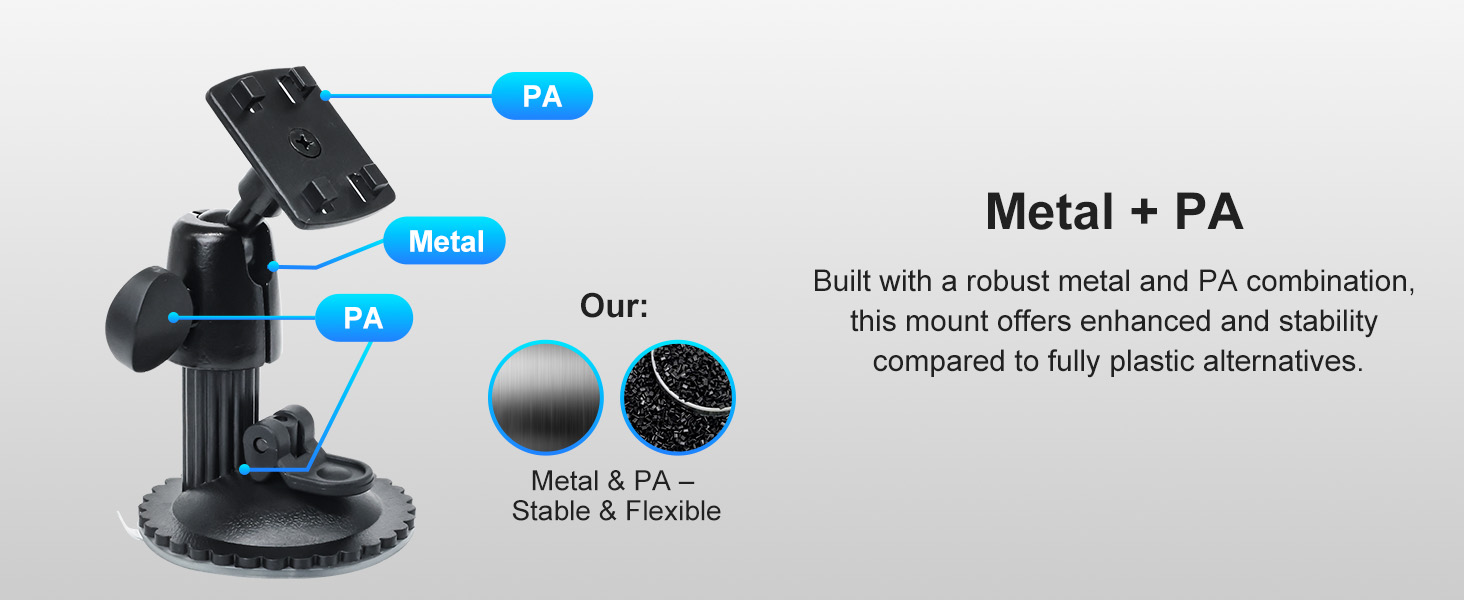 PA

Metal

PA

Our:

Metal & PA – Stable & Flexible

Metal + PA

Built with a robust metal and PA combination, this mount offers enhanced and stability compared to fully plastic alternatives.